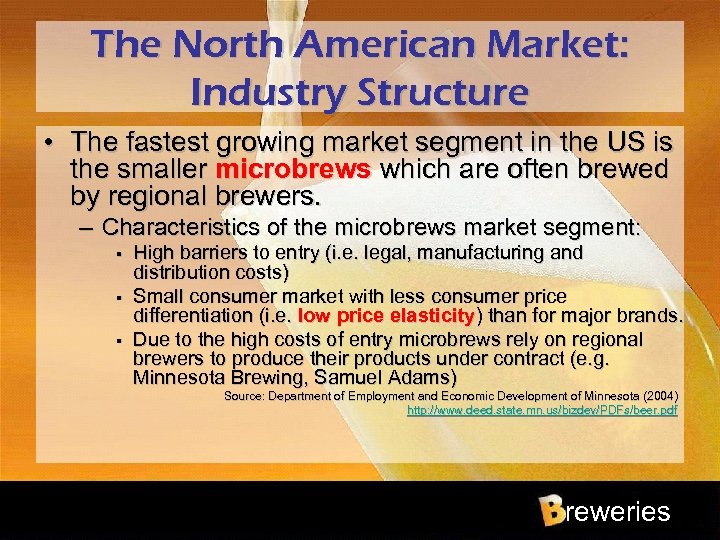 The North American Market: Industry Structure

• The fastest growing market segment in the US is the smaller microbrews which are often brewed by regional brewers.

– Characteristics of the microbrews market segment:

▪ High barriers to entry (i.e. legal, manufacturing and distribution costs)

▪ Small consumer market with less consumer price differentiation (i.e. low price elasticity) than for major brands.

▪ Due to the high costs of entry microbrews rely on regional brewers to produce their products under contract (e.g. Minnesota Brewing, Samuel Adams)

Source: Department of Employment and Economic Development of Minnesota (2004)
http://www.deed.state.mn.us/bizdev/PDFs/beer.pdf

Breweries